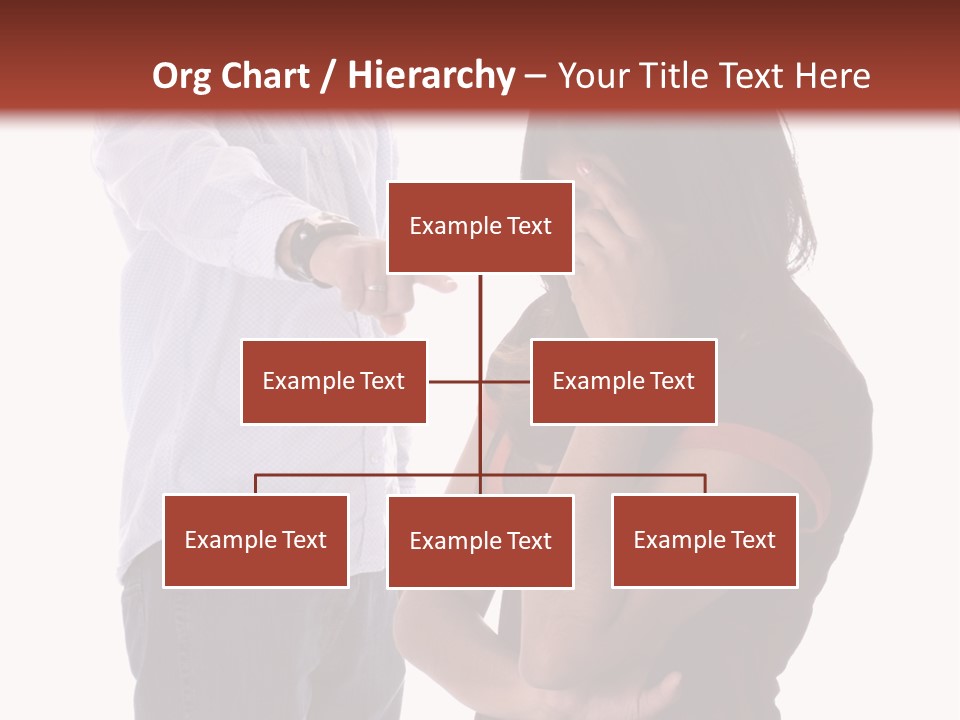 Org Chart / Hierarchy – Your Title Text Here

Example Text

Example Text

Example Text

Example Text

Example Text

Example Text